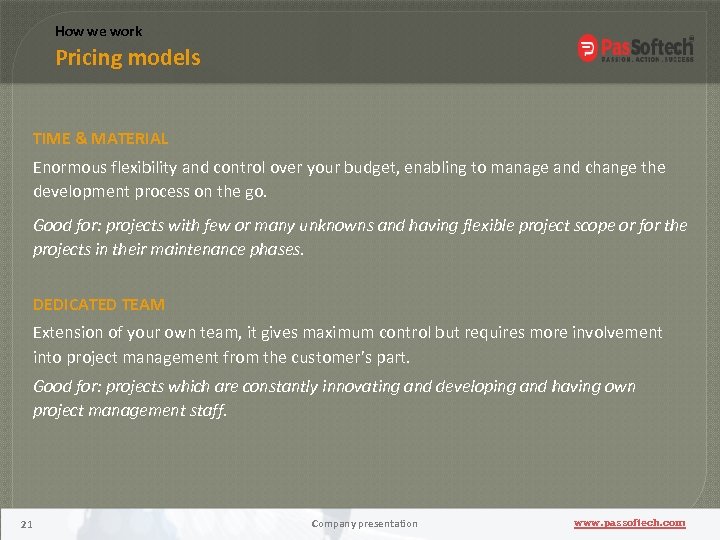 How we work
Pricing models

PasSoftech
PASSION . ACTION . SUCCESS

TIME & MATERIAL
Enormous flexibility and control over your budget, enabling to manage and change the development process on the go.

Good for: projects with few or many unknowns and having flexible project scope or for the projects in their maintenance phases.

DEDICATED TEAM
Extension of your own team, it gives maximum control but requires more involvement into project management from the customer's part.

Good for: projects which are constantly innovating and developing and having own project management staff.

21
Company presentation
www.passoftech.com